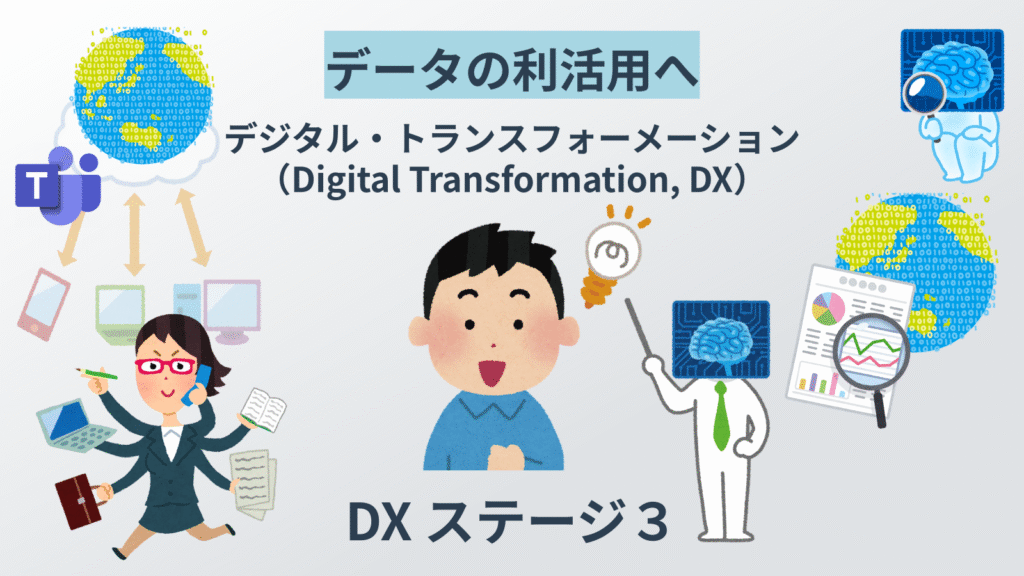 データの利活用へ

デジタル・トランスフォーメーション
（Digital Transformation, DX）

T

DX ステージ３